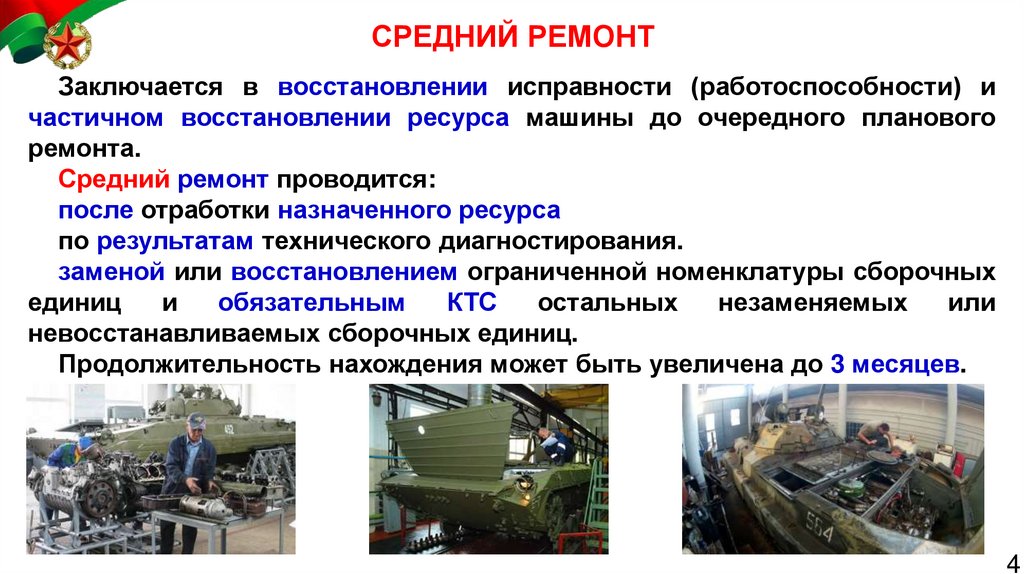 СРЕДНИЙ РЕМОНТ

Заключается в восстановлении исправности (работоспособности) и частичном восстановлении ресурса машины до очередного планового ремонта.

Средний ремонт проводится:

после отработки назначенного ресурса

по результатам технического диагностирования.

заменой или восстановлением ограниченной номенклатуры сборочных единиц и обязательным КТС остальных незаменяемых или невосстанавливаемых сборочных единиц.

Продолжительность нахождения может быть увеличена до 3 месяцев.

452

504

4